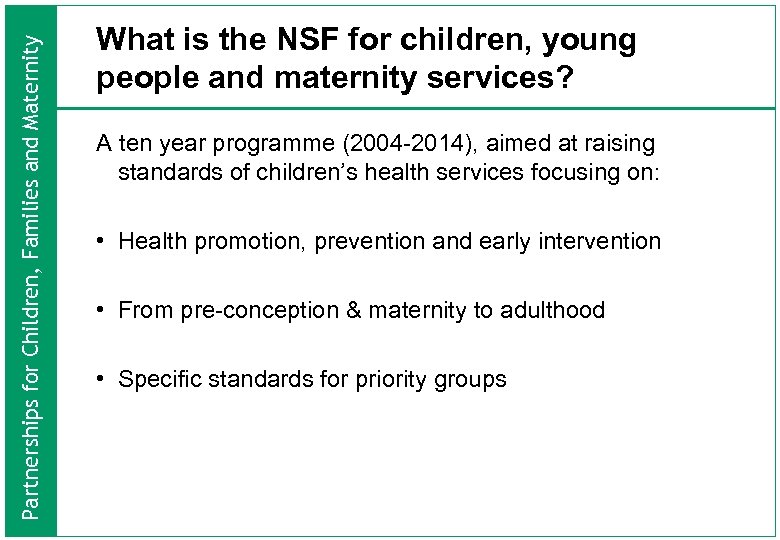 Partnerships for Children, Families and Maternity

What is the NSF for children, young people and maternity services?

A ten year programme (2004-2014), aimed at raising standards of children's health services focusing on:

• Health promotion, prevention and early intervention

• From pre-conception & maternity to adulthood

• Specific standards for priority groups